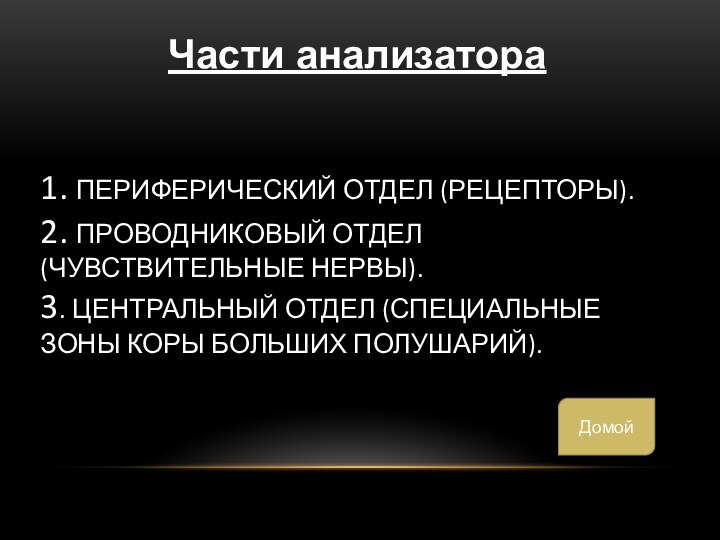 Части анализатора

1. ПЕРИФЕРИЧЕСКИЙ ОТДЕЛ (РЕЦЕПТОРЫ).

2. ПРОВОДНИКОВЫЙ ОТДЕЛ (ЧУВСТВИТЕЛЬНЫЕ НЕРВЫ).

3. ЦЕНТРАЛЬНЫЙ ОТДЕЛ (СПЕЦИАЛЬНЫЕ ЗОНЫ КОРЫ БОЛЬШИХ ПОЛУШАРИЙ).

Домой